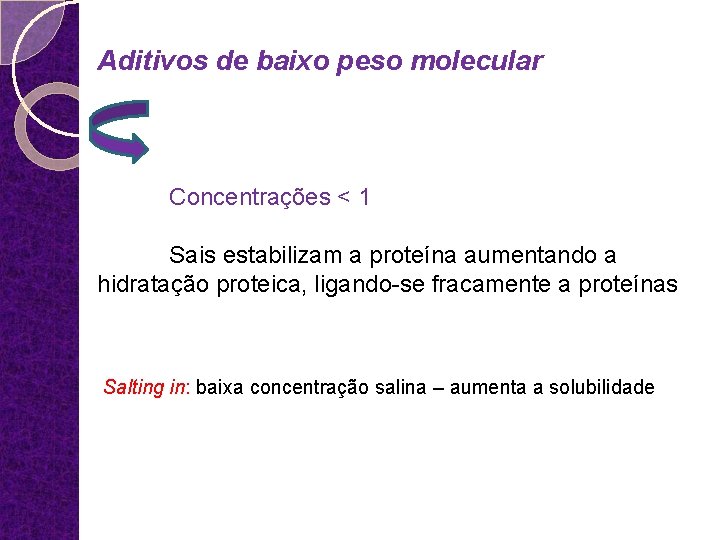 Aditivos de baixo peso molecular

Concentrações < 1

Sais estabilizam a proteína aumentando a hidratação proteica, ligando-se fracamente a proteínas

Salting in: baixa concentração salina – aumenta a solubilidade